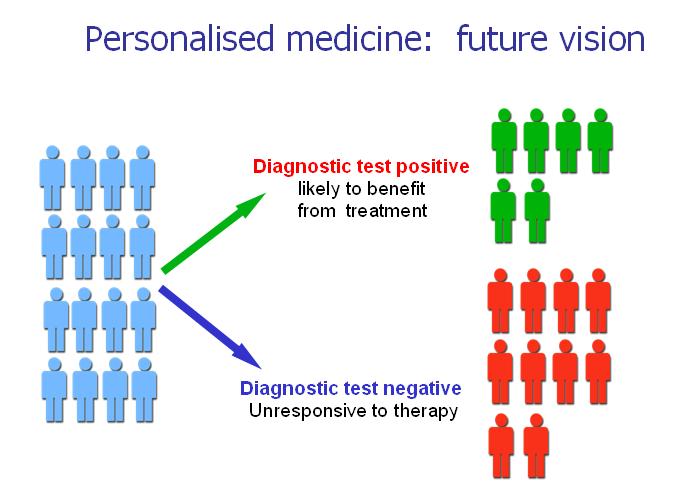 Personalised medicine: future vision

Diagnostic test positive
likely to benefit
from treatment

Diagnostic test negative
Unresponsive to therapy